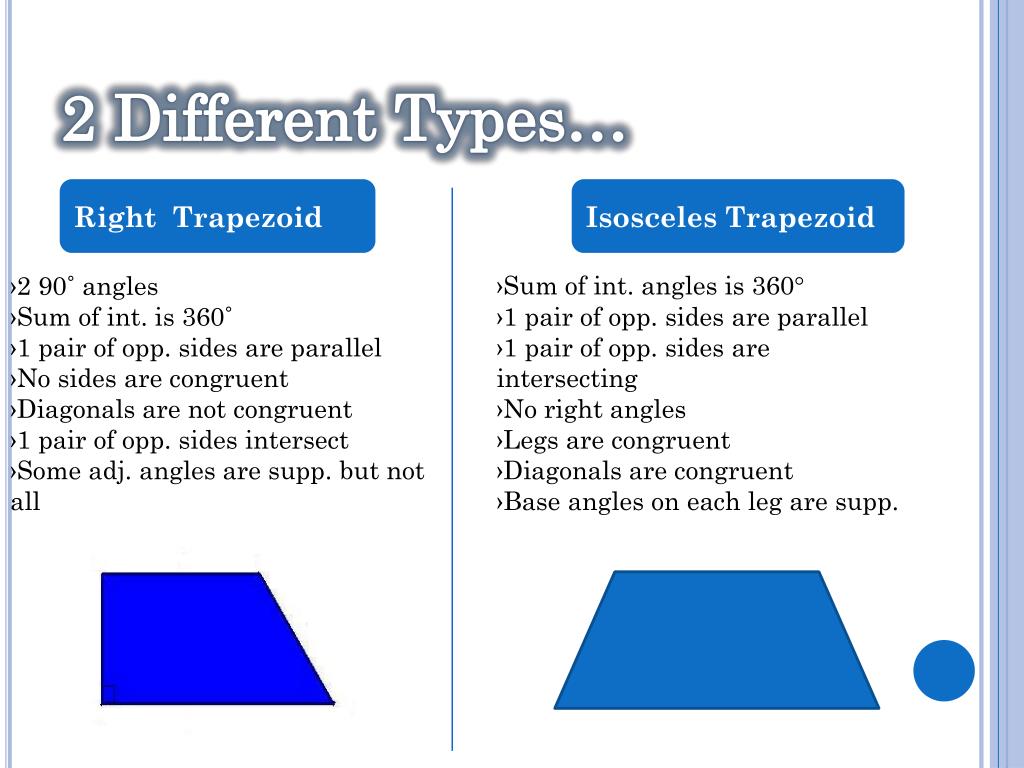 2 Different Types…

Right Trapezoid

›2 90˚ angles
›Sum of int. is 360˚
›1 pair of opp. sides are parallel
›No sides are congruent
›Diagonals are not congruent
›1 pair of opp. sides intersect
›Some adj. angles are supp. but not all

Isosceles Trapezoid

›Sum of int. angles is 360°
›1 pair of opp. sides are parallel
›1 pair of opp. sides are intersecting
›No right angles
›Legs are congruent
›Diagonals are congruent
›Base angles on each leg are supp.